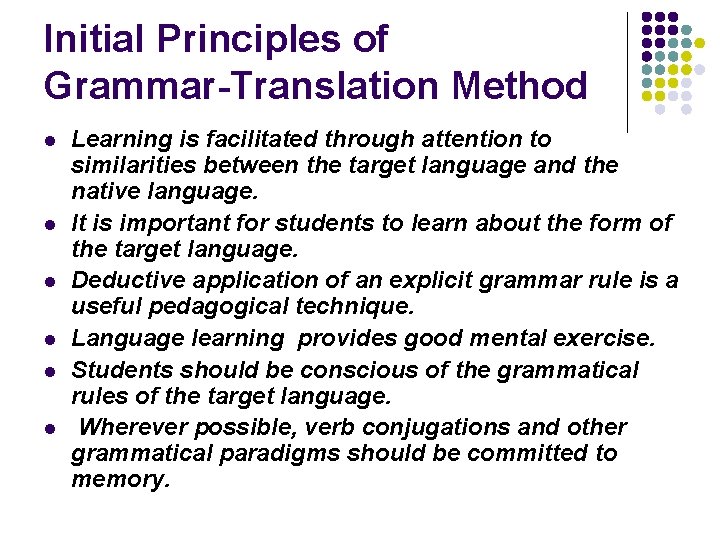 Initial Principles of Grammar-Translation Method

- Learning is facilitated through attention to similarities between the target language and the native language.
- It is important for students to learn about the form of the target language.
- Deductive application of an explicit grammar rule is a useful pedagogical technique.
- Language learning provides good mental exercise.
- Students should be conscious of the grammatical rules of the target language.
- Wherever possible, verb conjugations and other grammatical paradigms should be committed to memory.